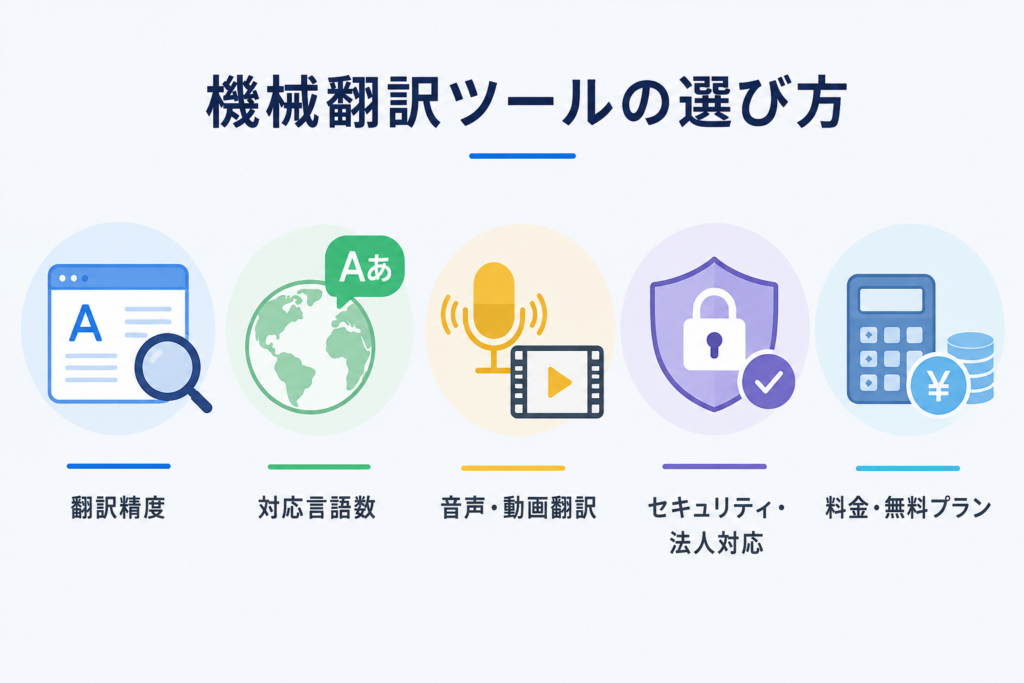 機械翻訳ツールの選び方

A

Aあ

¥

翻訳精度

対応言語数

音声・動画翻訳

セキュリティ・法人対応

料金・無料プラン